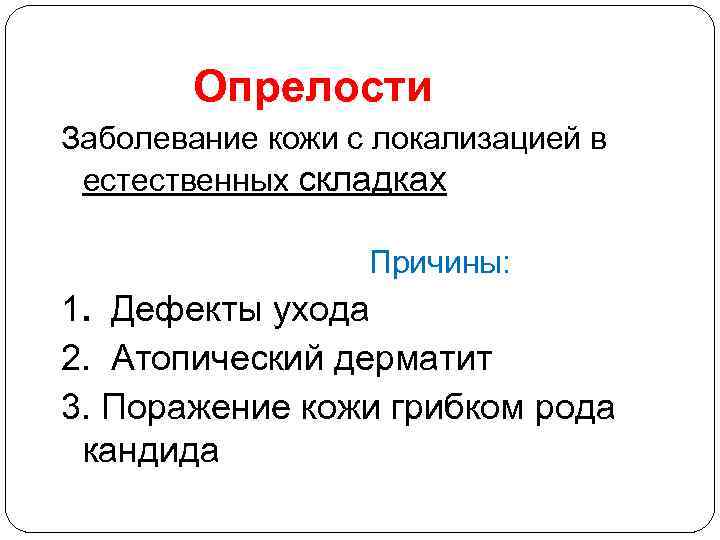 Опрелости

Заболевание кожи с локализацией в естественных складках

Причины:

1. Дефекты ухода
2. Атопический дерматит
3. Поражение кожи грибком рода кандида